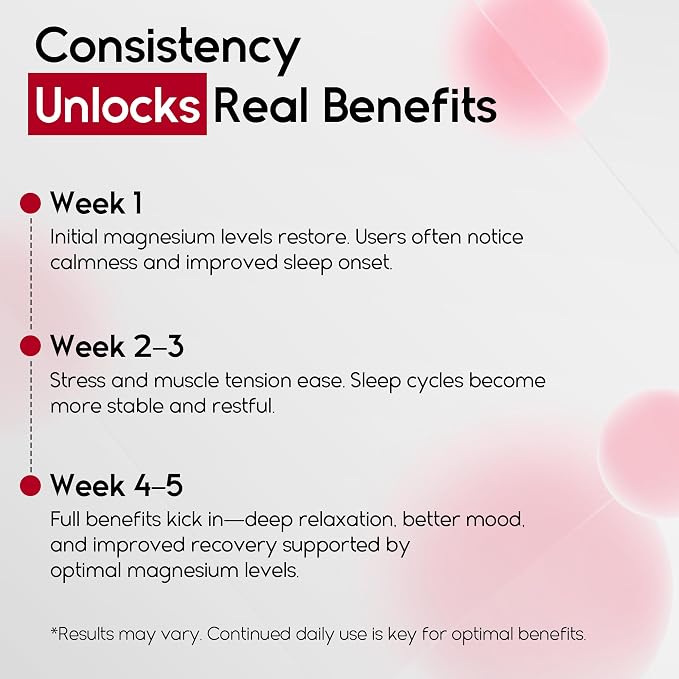 Consistency
Unlocks Real Benefits

Week 1
Initial magnesium levels restore. Users often notice calmness and improved sleep onset.

Week 2–3
Stress and muscle tension ease. Sleep cycles become more stable and restful.

Week 4–5
Full benefits kick in—deep relaxation, better mood, and improved recovery supported by optimal magnesium levels.

*Results may vary. Continued daily use is key for optimal benefits.